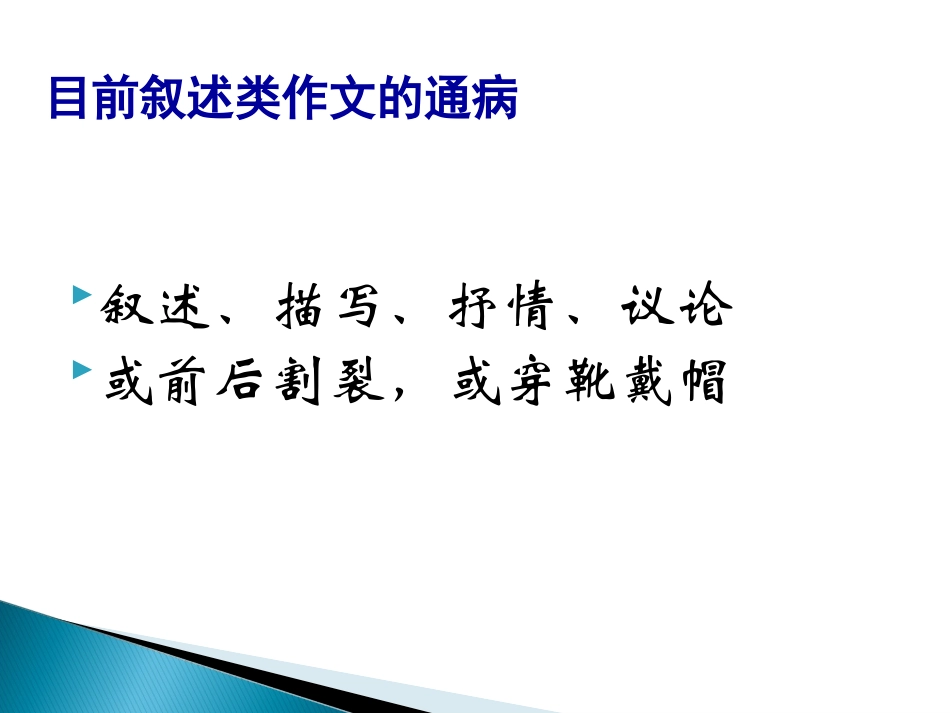 目前叙述类作文的通病

叙述、描写、抒情、议论

或前后割裂，或穿靴戴帽